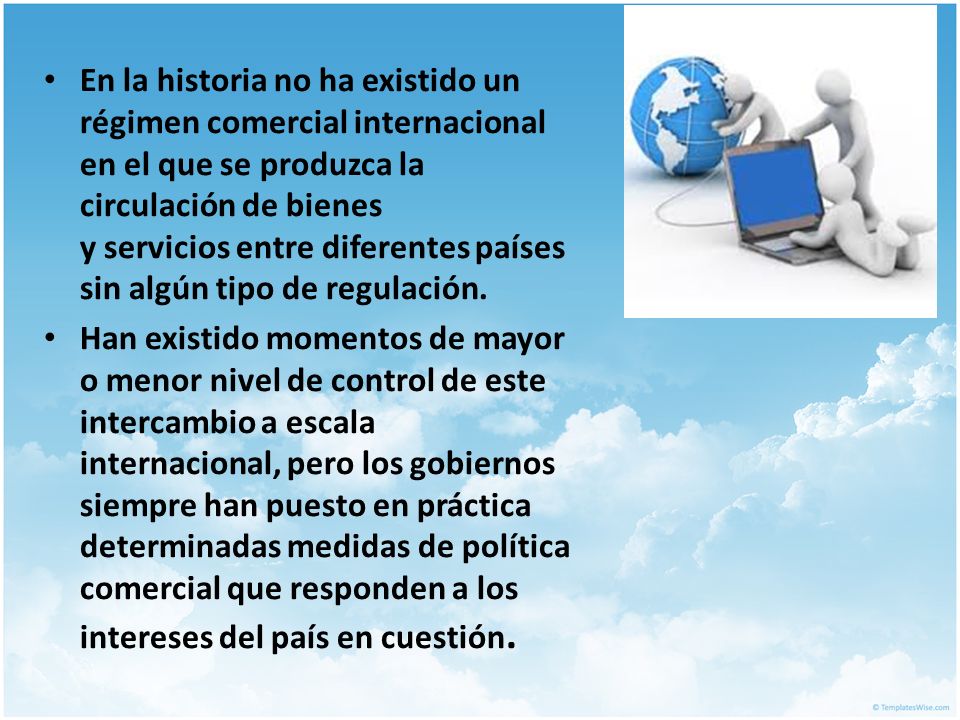 • En la historia no ha existido un régimen comercial internacional en el que se produzca la circulación de bienes y servicios entre diferentes países sin algún tipo de regulación.

• Han existido momentos de mayor o menor nivel de control de este intercambio a escala internacional, pero los gobiernos siempre han puesto en práctica determinadas medidas de política comercial que responden a los intereses del país en cuestión.

© TemplatesWise.com